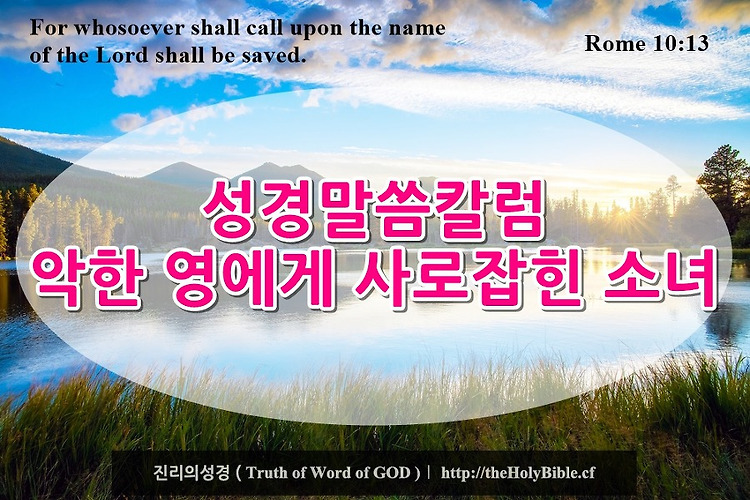 For whosoever shall call upon the name of the Lord shall be saved.

Rome 10:13

성경말씀칼럼
악한 영에게 사로잡힌 소녀

진리의성경 ( Truth of Word of GOD ) | http://theHolyBible.cf